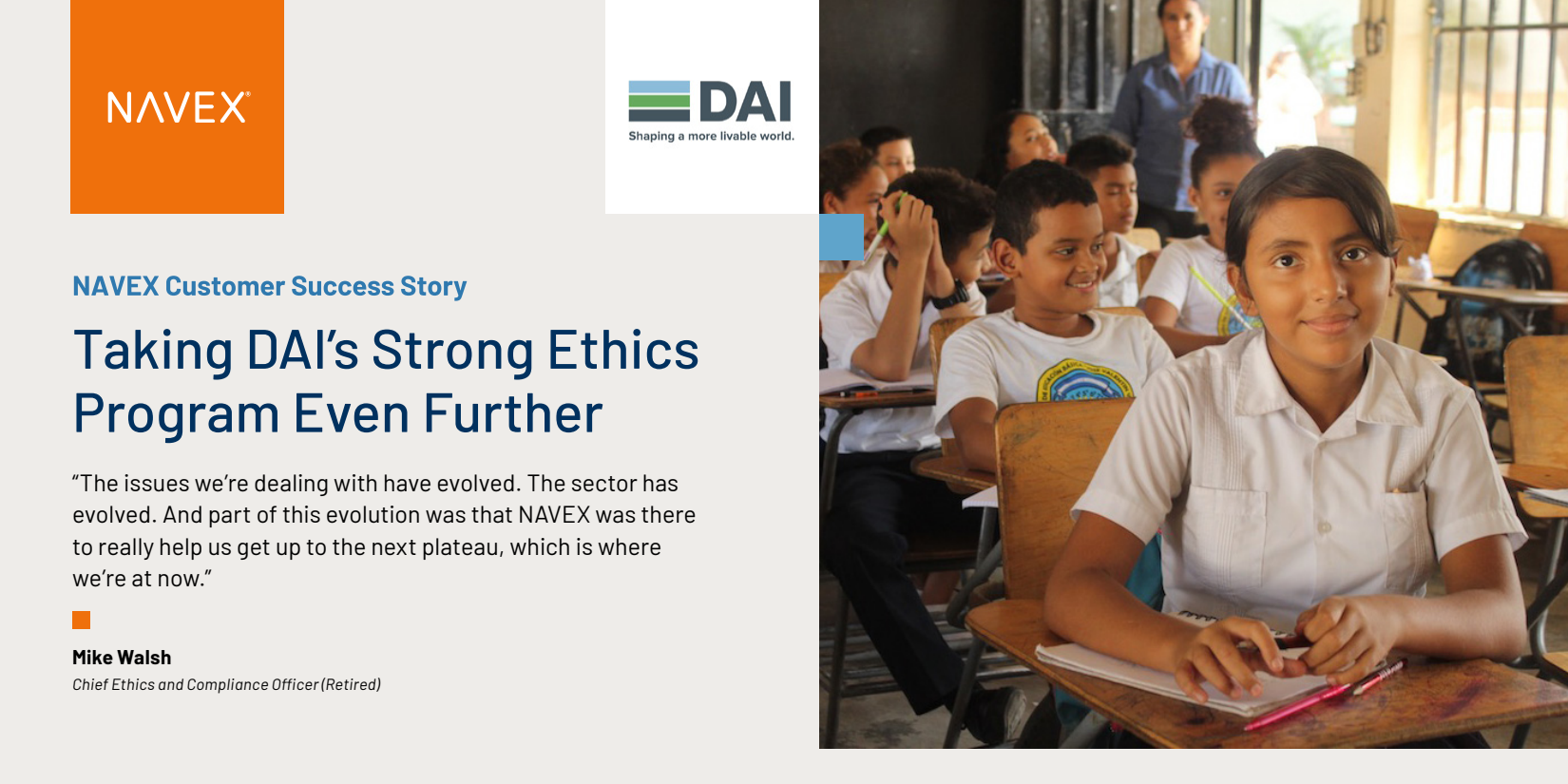 NAVEX®

DAI
Shaping a more livable world.

NAVEX Customer Success Story

Taking DAI's Strong Ethics Program Even Further

"The issues we're dealing with have evolved. The sector has evolved. And part of this evolution was that NAVEX was there to really help us get up to the next plateau, which is where we're at now."

Mike Walsh
Chief Ethics and Compliance Officer (Retired)